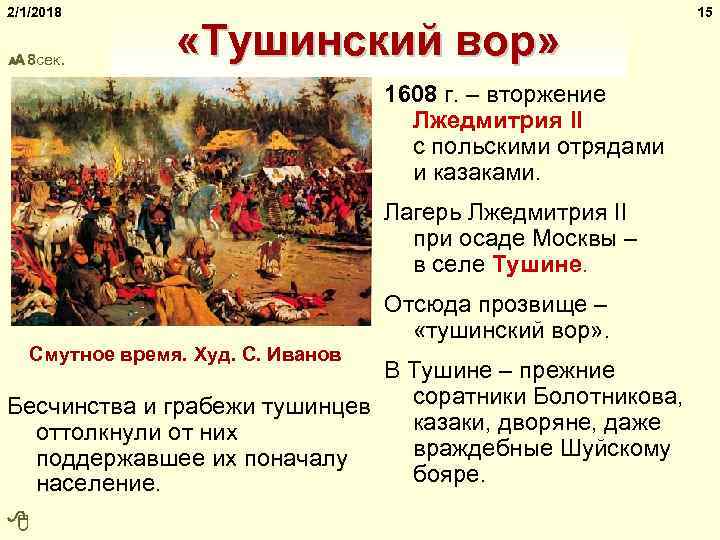 2/1/2018

15

«Тушинский вор»

8сек.

Смутное время. Худ. С. Иванов

Бесчинства и грабежи тушинцев оттолкнули от них поддержавшее их поначалу население.

1608 г. – вторжение Лжедмитрия II с польскими отрядами и казаками.

Лагерь Лжедмитрия II при осаде Москвы – в селе Тушине.

Отсюда прозвище – «тушинский вор».

В Тушине – прежние соратники Болотникова, казаки, дворяне, даже враждебные Шуйскому бояре.